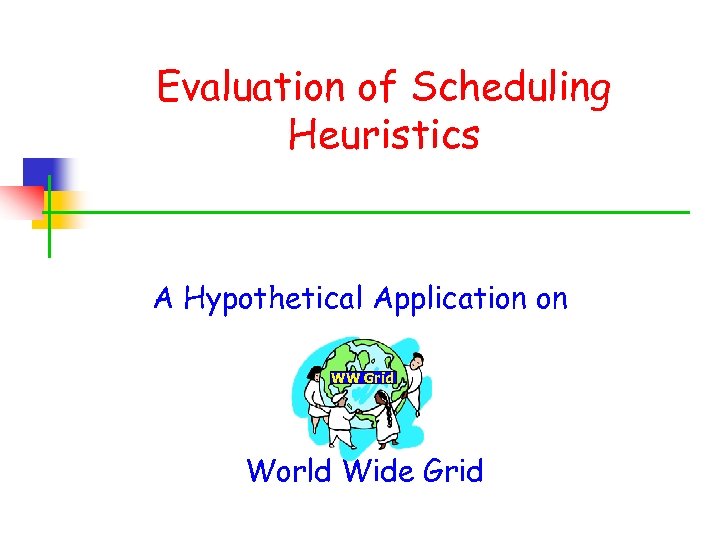 Evaluation of Scheduling Heuristics

A Hypothetical Application on

WW Grid

World Wide Grid